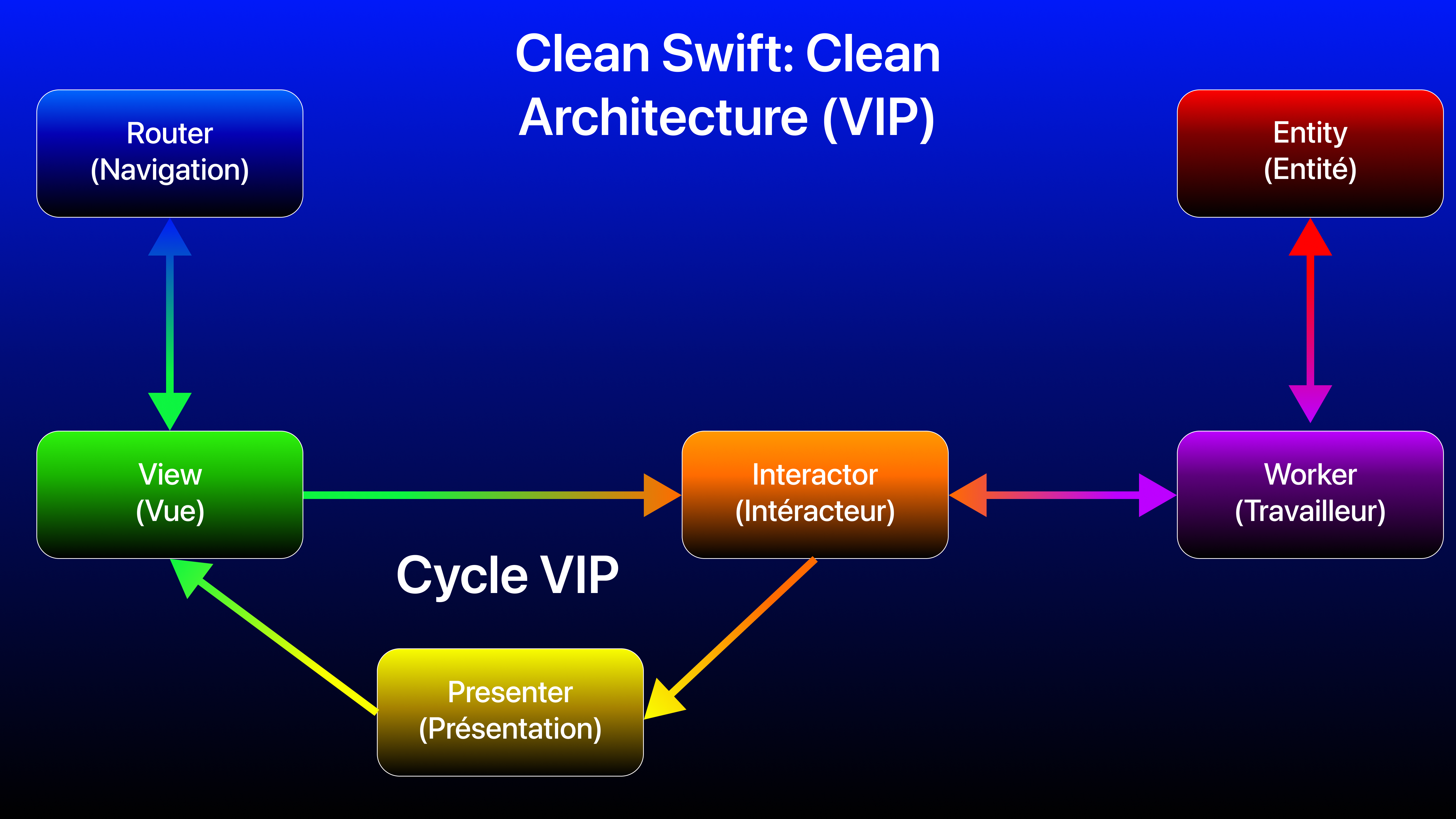 Clean Swift: Clean Architecture (VIP)

Router
(Navigation)

Entity
(Entité)

View
(Vue)

Interactor
(Intéracteur)

Worker
(Travailleur)

Cycle VIP

Presenter
(Présentation)